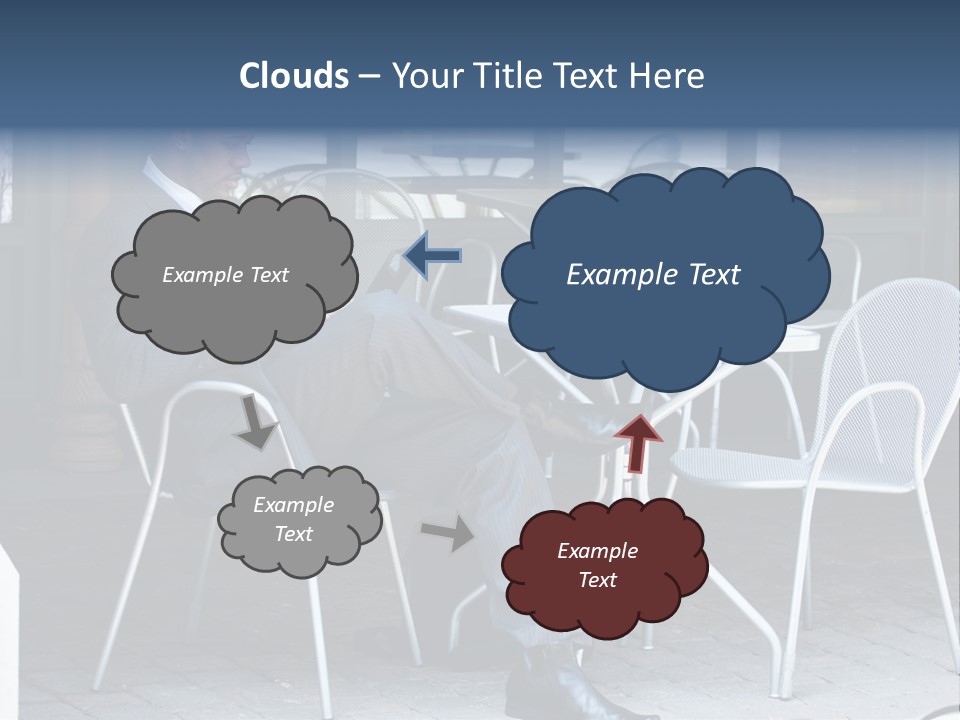 Clouds – Your Title Text Here

Example Text

Example Text

Example Text

Example Text